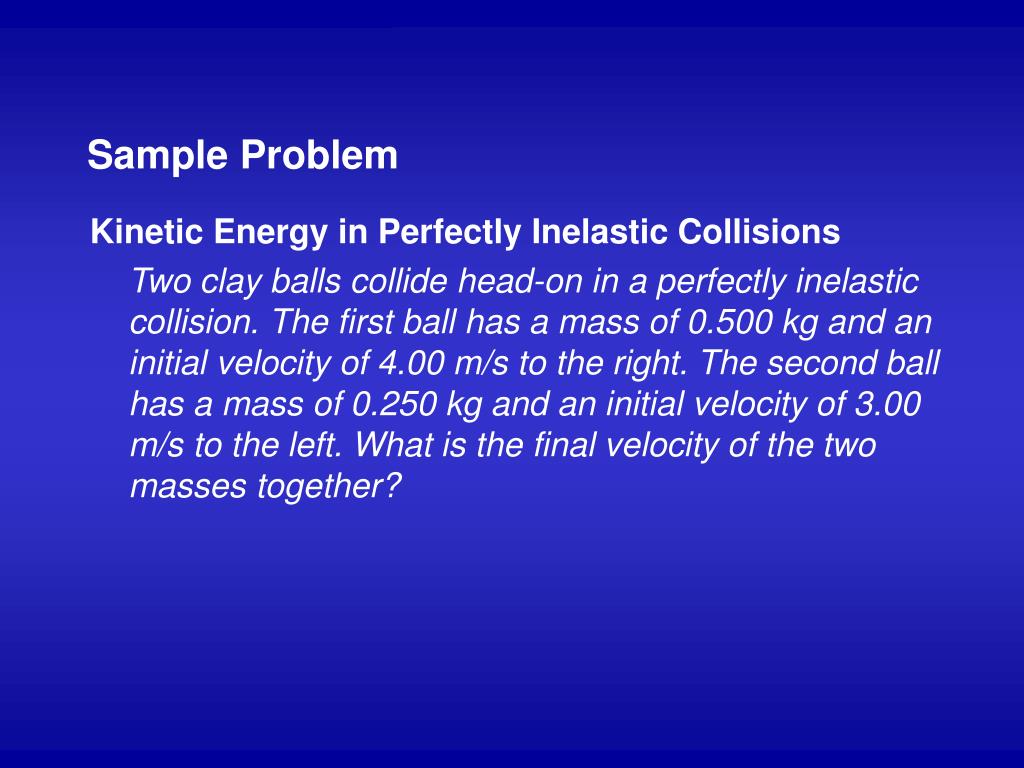 Sample Problem

Kinetic Energy in Perfectly Inelastic Collisions

Two clay balls collide head-on in a perfectly inelastic collision. The first ball has a mass of 0.500 kg and an initial velocity of 4.00 m/s to the right. The second ball has a mass of 0.250 kg and an initial velocity of 3.00 m/s to the left. What is the final velocity of the two masses together?